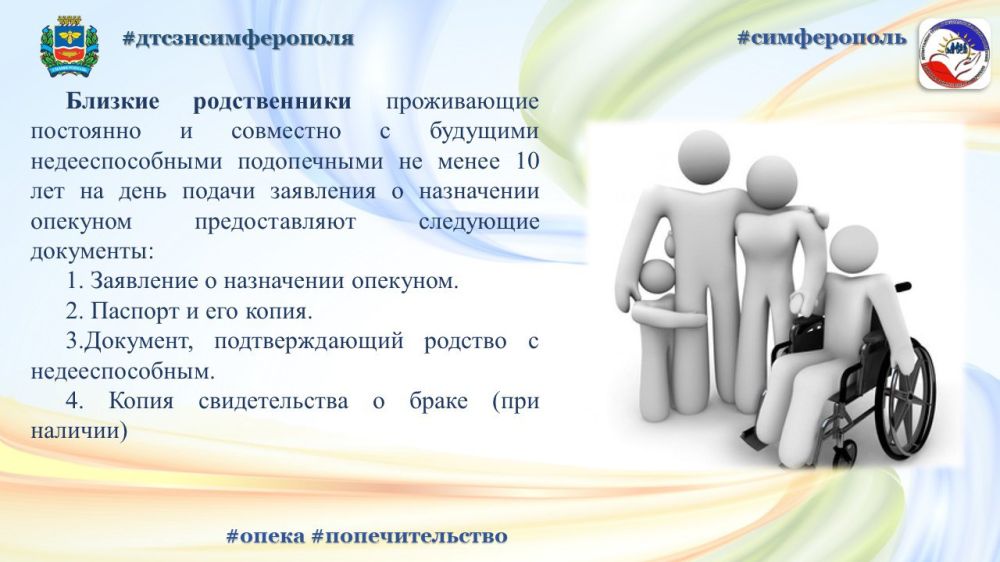 #дтсзнсимферополя

#симферополь

Близкие родственники проживающие постоянно и совместно с будущими недееспособными подопечными не менее 10 лет на день подачи заявления о назначении опекуном предоставляют следующие документы:

1. Заявление о назначении опекуном.

2. Паспорт и его копия.

3.Документ, подтверждающий родство с недееспособным.

4. Копия свидетельства о браке (при наличии)

#опека #попечительство